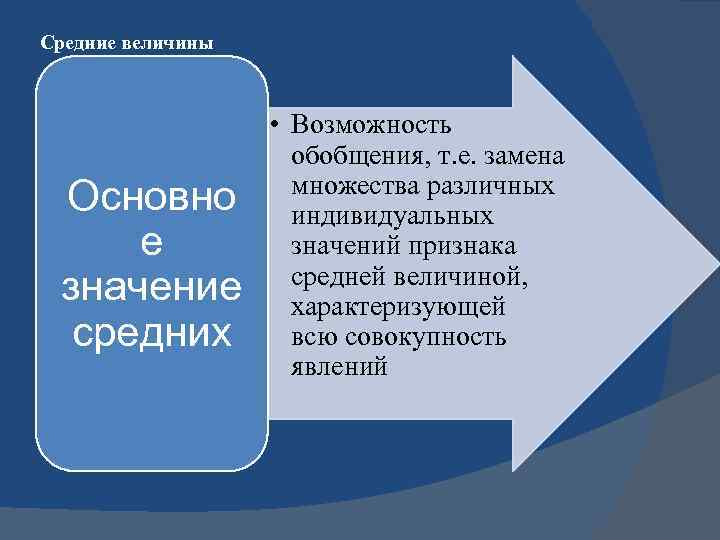 Средние величины

Основное значение средних

• Возможность обобщения, т.е. замена множества различных индивидуальных значений признака средней величиной, характеризующей всю совокупность явлений